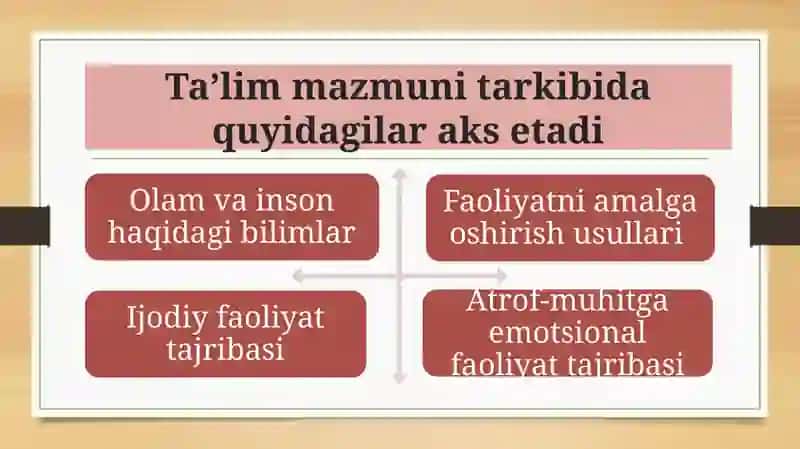 Ta’lim mazmuni tarkibida quyidagilar aks etadi

Olam va inson haqidagi bilimlar

Faoliyatni amalga oshirish usullari

Ijodiy faoliyat tajribasi

Atrof-muhitga emotsional faoliyat tajribasi